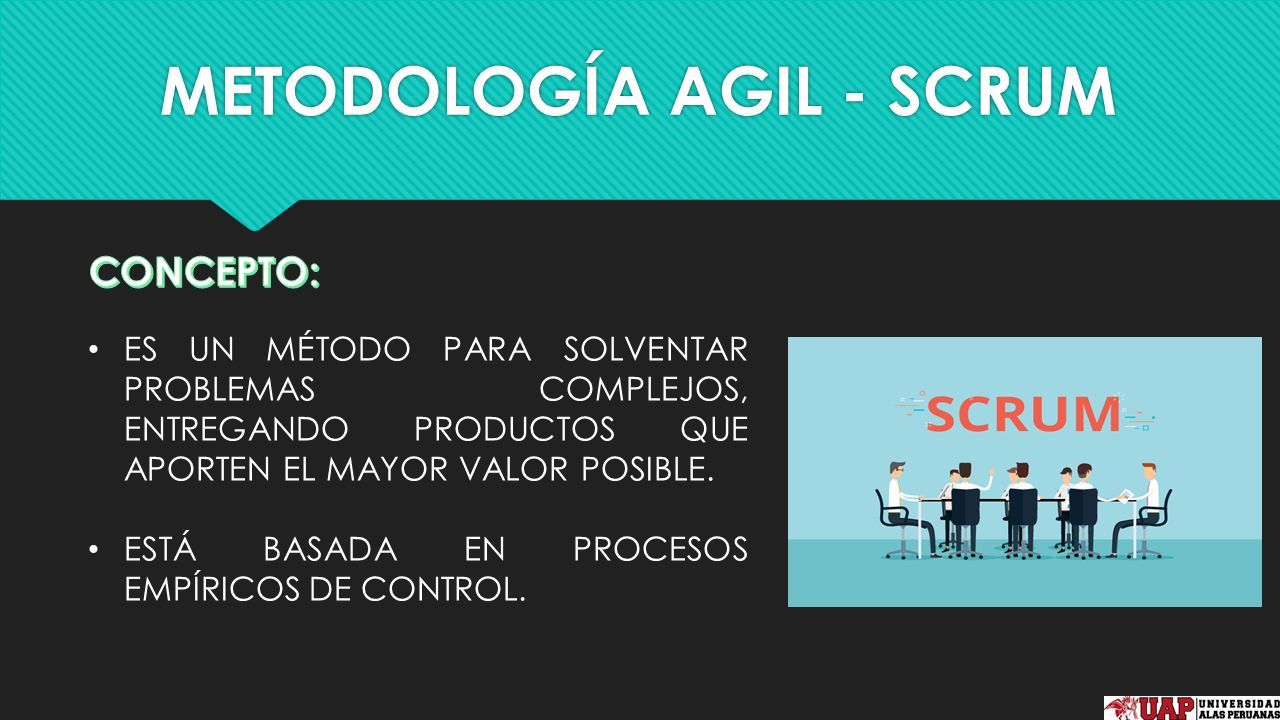 METODOLOGÍA AGIL - SCRUM

CONCEPTO:

• ES UN MÉTODO PARA SOLVENTAR PROBLEMAS COMPLEJOS, ENTREGANDO PRODUCTOS QUE APORTEN EL MAYOR VALOR POSIBLE.

• ESTÁ BASADA EN PROCESOS EMPÍRICOS DE CONTROL.

SCRUM

UAP UNIVERSIDAD ALAS PERUANAS